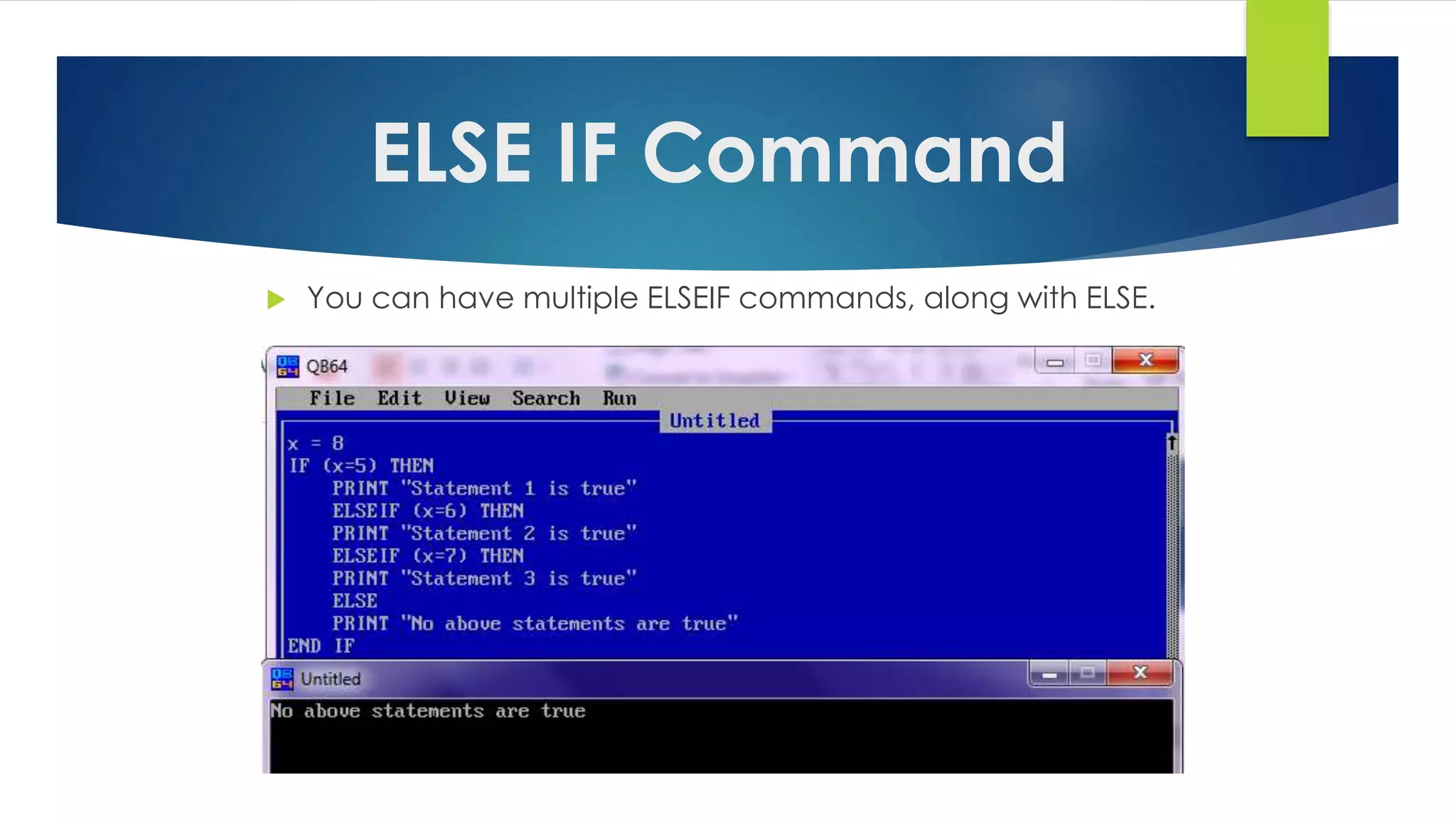 ELSE IF Command

You can have multiple ELSEIF commands, along with ELSE.

QB64

File Edit View Search Run

Untitled

x = 8
IF (x=5) THEN
PRINT "Statement 1 is true"
ELSEIF (x=6) THEN
PRINT "Statement 2 is true"
ELSEIF (x=7) THEN
PRINT "Statement 3 is true"
ELSE
PRINT "No above statements are true"
END IF

Untitled

No above statements are true